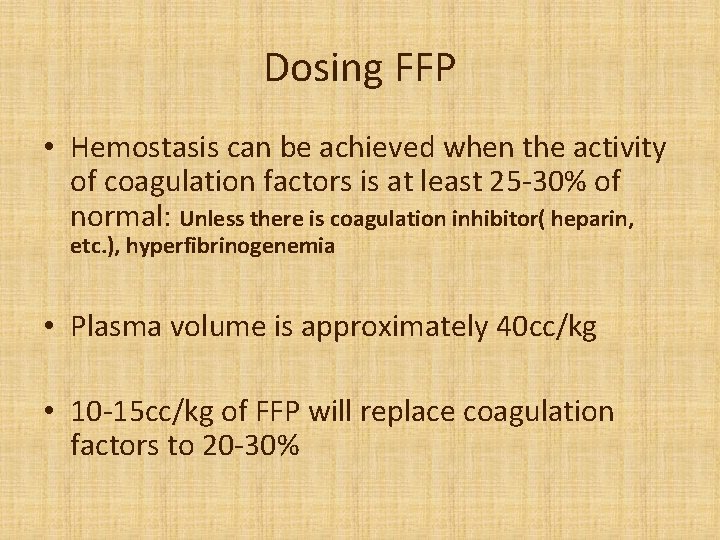 Dosing FFP

• Hemostasis can be achieved when the activity of coagulation factors is at least 25-30% of normal: Unless there is coagulation inhibitor( heparin, etc.), hyperfibrinogenemia

• Plasma volume is approximately 40cc/kg

• 10-15cc/kg of FFP will replace coagulation factors to 20-30%